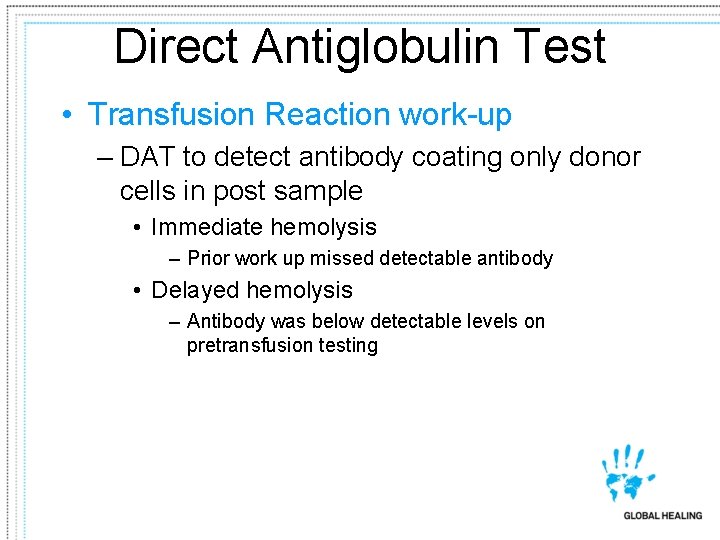 Direct Antiglobulin Test

• Transfusion Reaction work-up
– DAT to detect antibody coating only donor cells in post sample
• Immediate hemolysis
– Prior work up missed detectable antibody
• Delayed hemolysis
– Antibody was below detectable levels on pretransfusion testing

GLOBAL HEALING